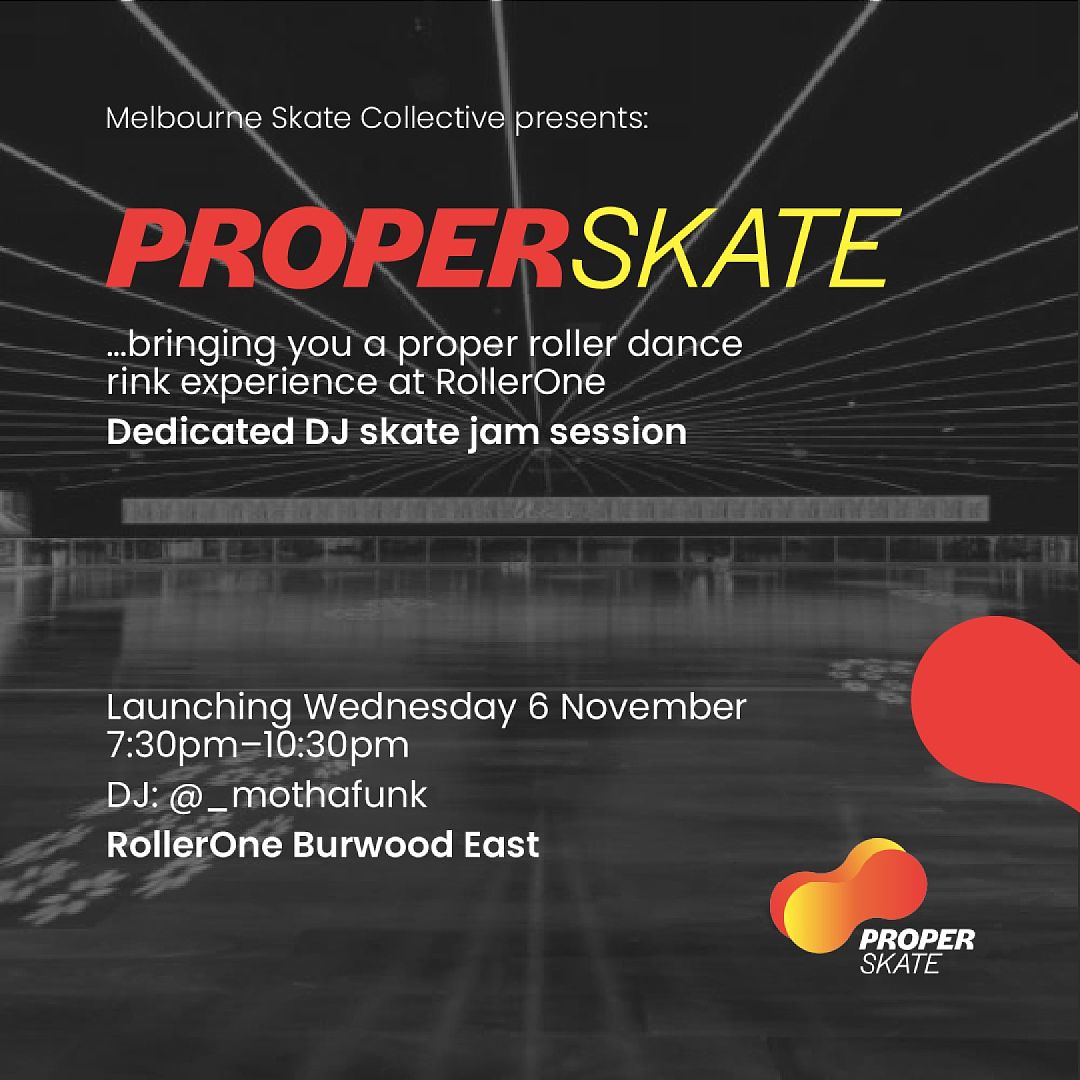 Melbourne Skate Collective presents:

PROPERSKATE

...bringing you a proper roller dance rink experience at RollerOne

Dedicated DJ skate jam session

Launching Wednesday 6 November
7:30pm–10:30pm

DJ: @_mothafunk

RollerOne Burwood East

PROPER
SKATE